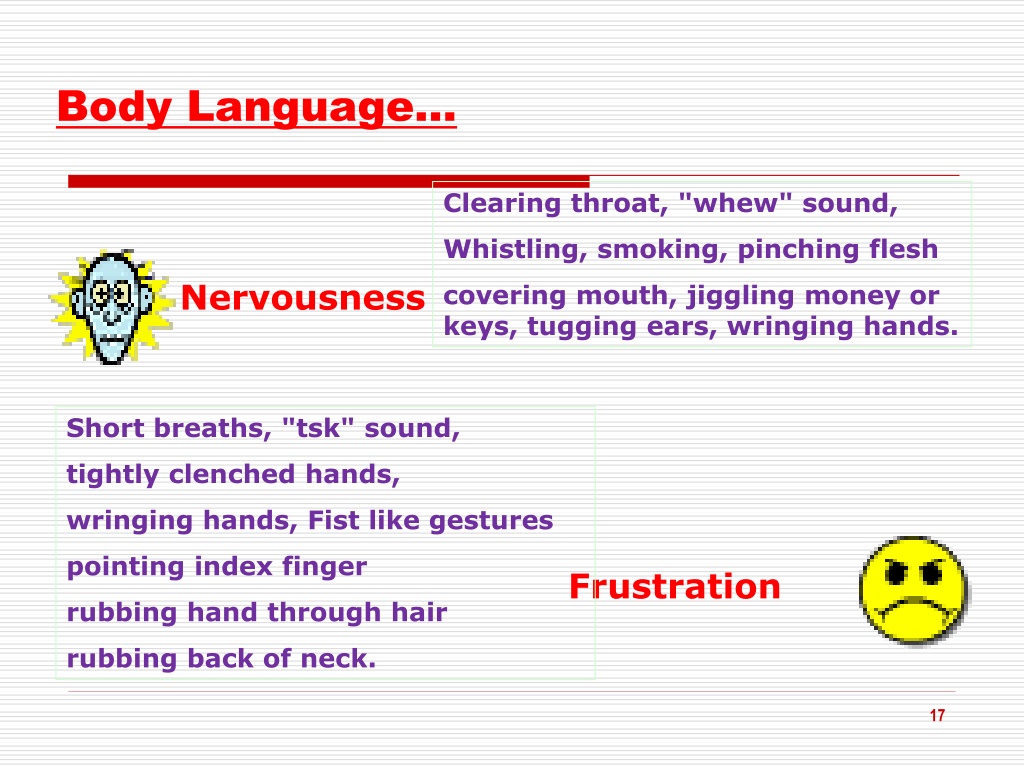 Body Language…

Nervousness

Clearing throat, "whew" sound,
Whistling, smoking, pinching flesh
covering mouth, jiggling money or keys, tugging ears, wringing hands.

Short breaths, "tsk" sound,
tightly clenched hands,
wringing hands, Fist like gestures
pointing index finger
rubbing hand through hair
rubbing back of neck.

Frustration

17